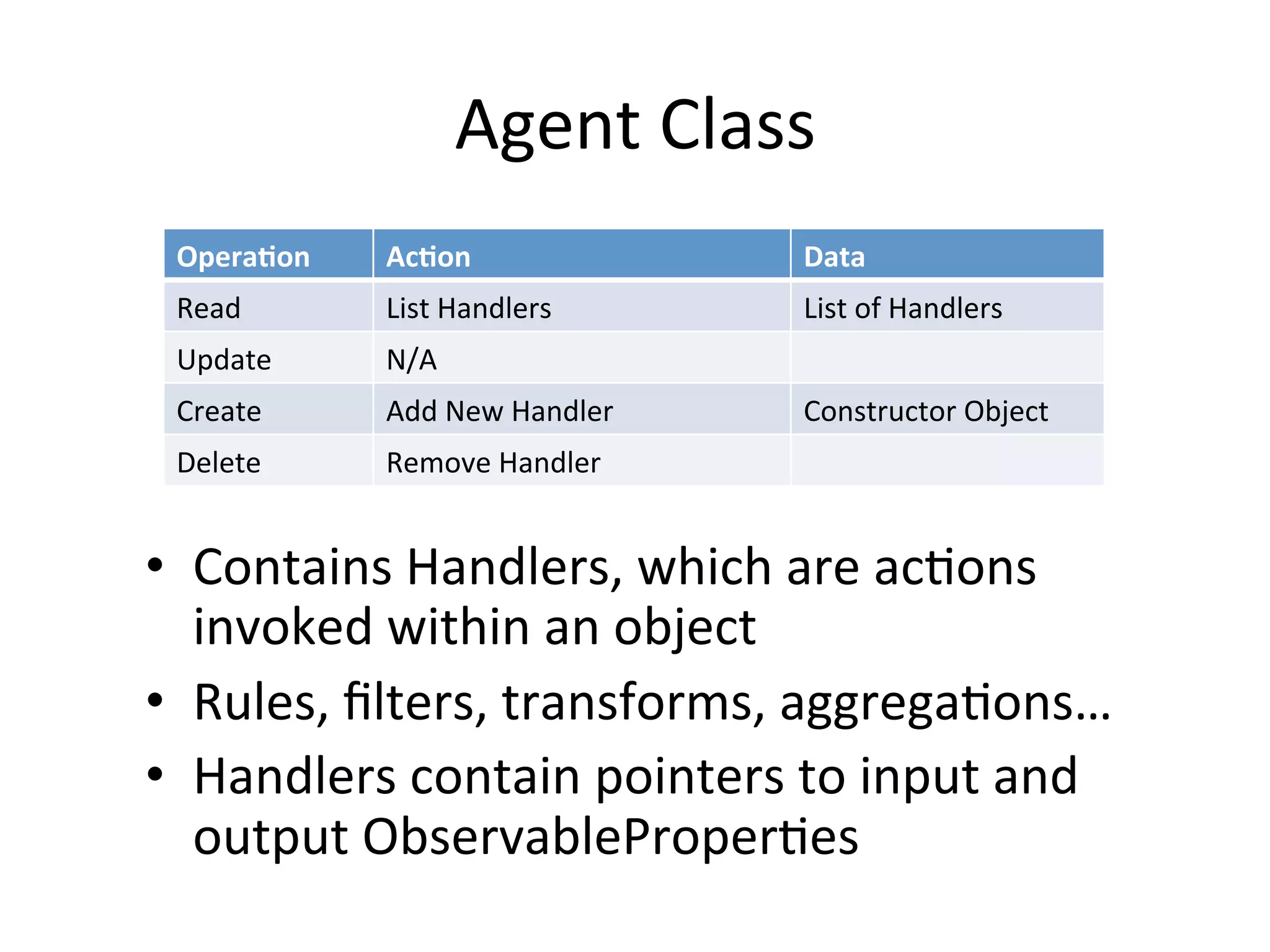 Agent Class

| Operation | Action | Data |
|---|---|---|
| Read | List Handlers | List of Handlers |
| Update | N/A | |
| Create | Add New Handler | Constructor Object |
| Delete | Remove Handler | |

• Contains Handlers, which are actions invoked within an object

• Rules, filters, transforms, aggregations…

• Handlers contain pointers to input and output ObservableProperties